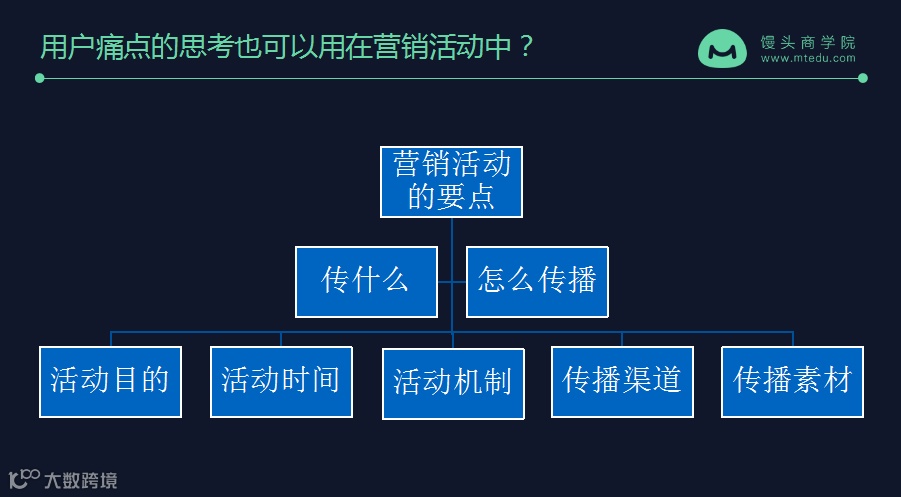 用户痛点的思考也可以用在营销活动中？

馒头商学院
www.mtedu.com

营销活动的要点

传什么

怎么传播

活动目的

活动时间

活动机制

传播渠道

传播素材

大数跨境